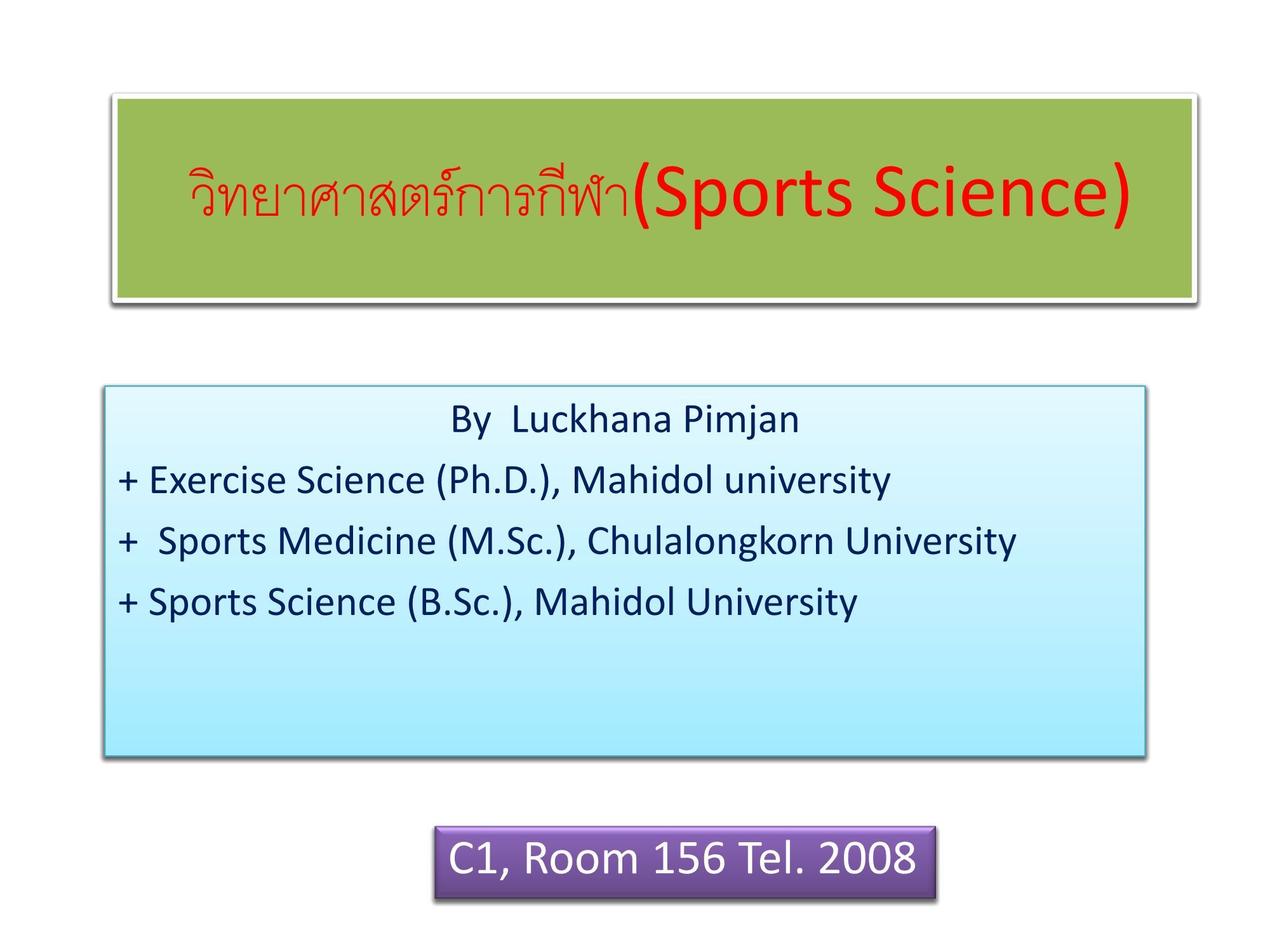 วิทยาศาสตร์การกีฬา(Sports Science)

By Luckhana Pimjan
+ Exercise Science (Ph.D.), Mahidol university
+ Sports Medicine (M.Sc.), Chulalongkorn University
+ Sports Science (B.Sc.), Mahidol University

C1, Room 156 Tel. 2008